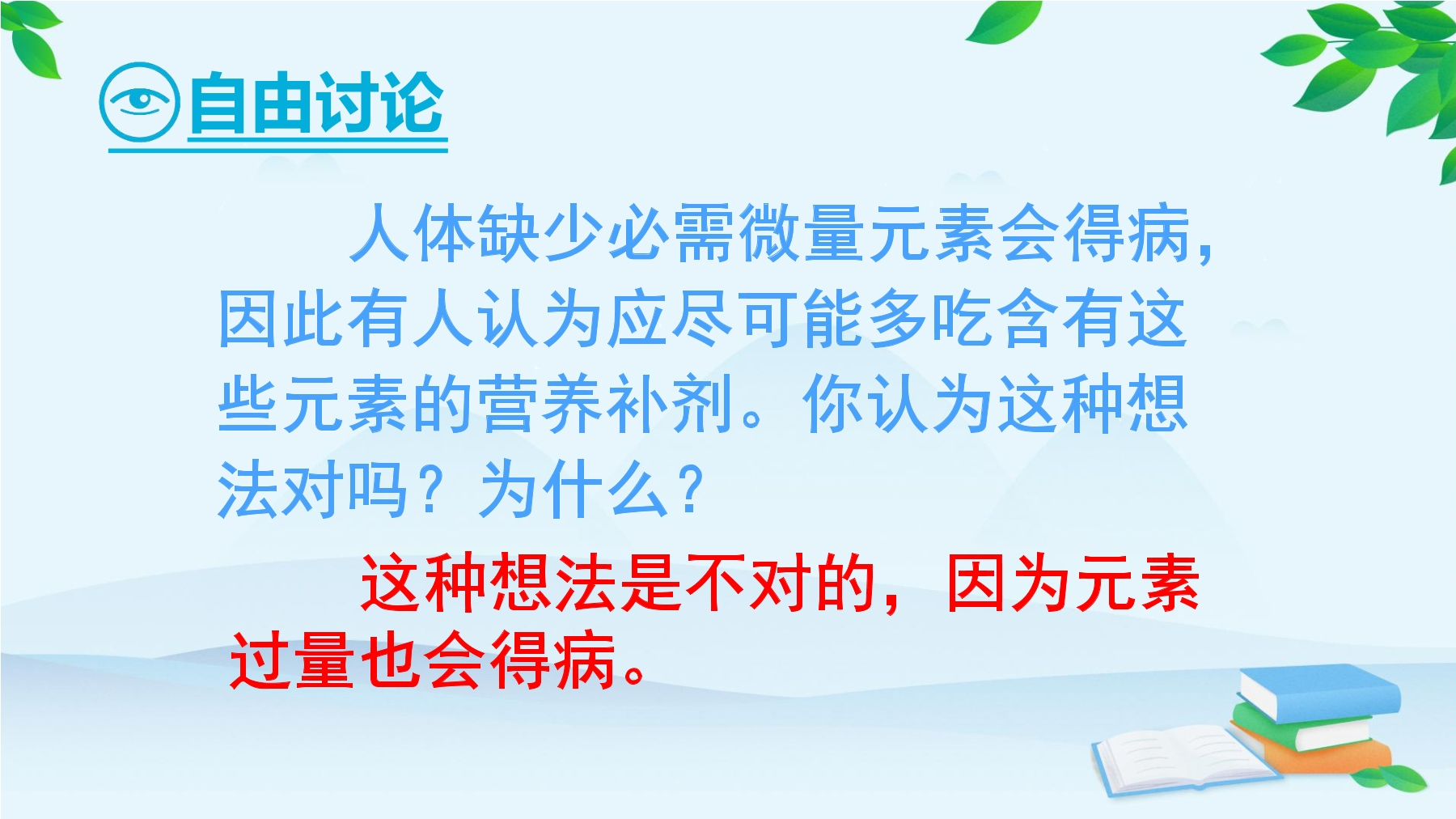 自由讨论

人体缺少必需微量元素会得病，因此有人认为应尽可能多吃含有这些元素的营养补剂。你认为这种想法对吗？为什么？

这种想法是不对的，因为元素过量也会得病。